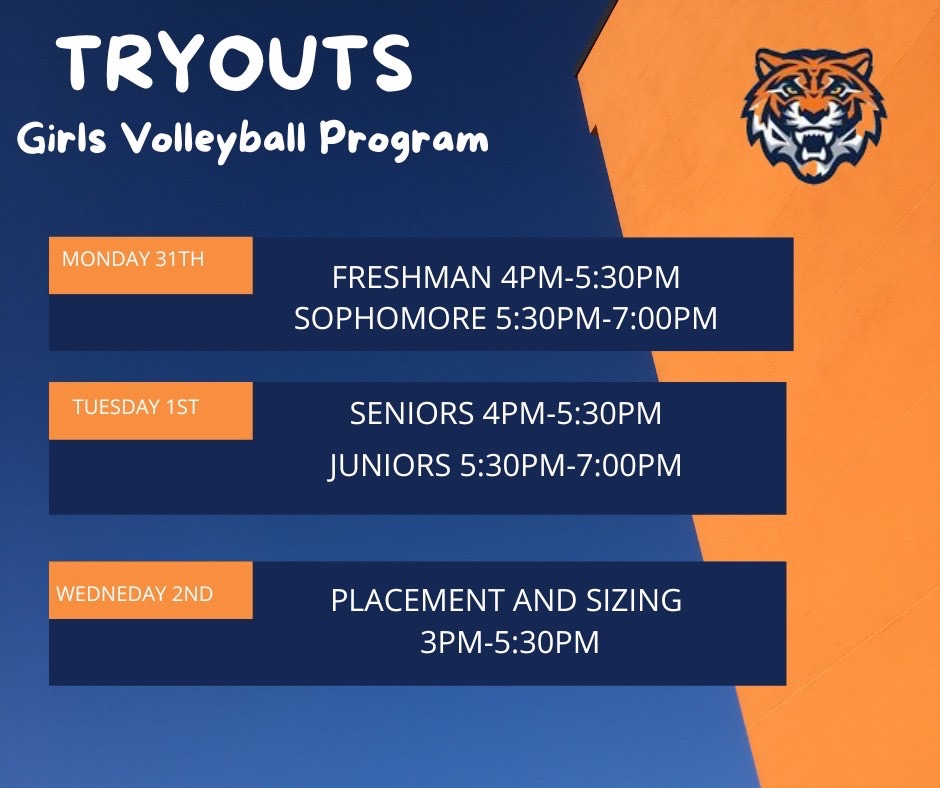 TRYOUTS
Girls Volleyball Program

MONDAY 31TH
FRESHMAN 4PM-5:30PM
SOPHOMORE 5:30PM-7:00PM

TUESDAY 1ST
SENIORS 4PM-5:30PM
JUNIORS 5:30PM-7:00PM

WEDNEDAY 2ND
PLACEMENT AND SIZING
3PM-5:30PM